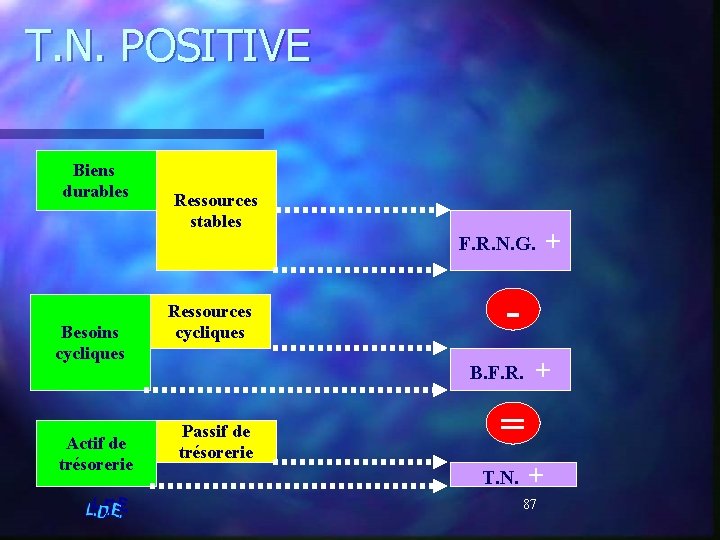 T.N. POSITIVE

Biens durables

Ressources stables

F.R.N.G. +

-

Besoins cycliques

Ressources cycliques

B.F.R. +

=

Actif de trésorerie

Passif de trésorerie

T.N. +

L.D.E.

87